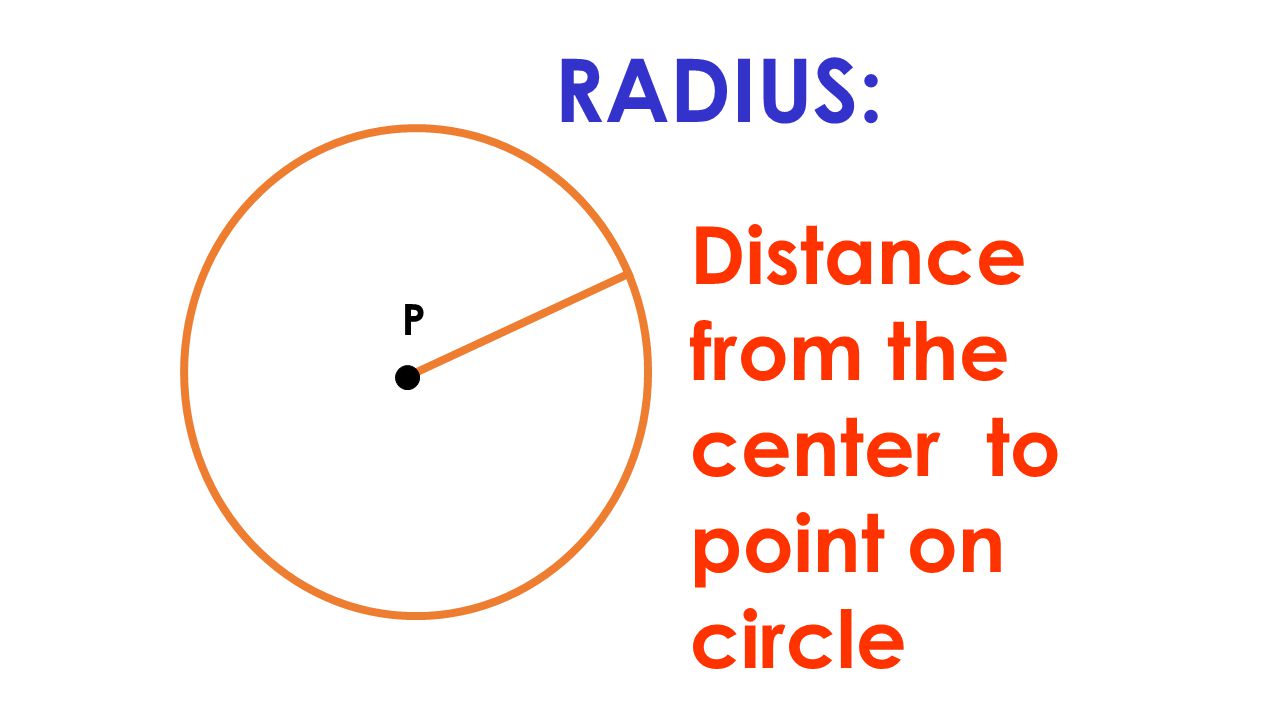 RADIUS:

P

Distance from the center to point on circle